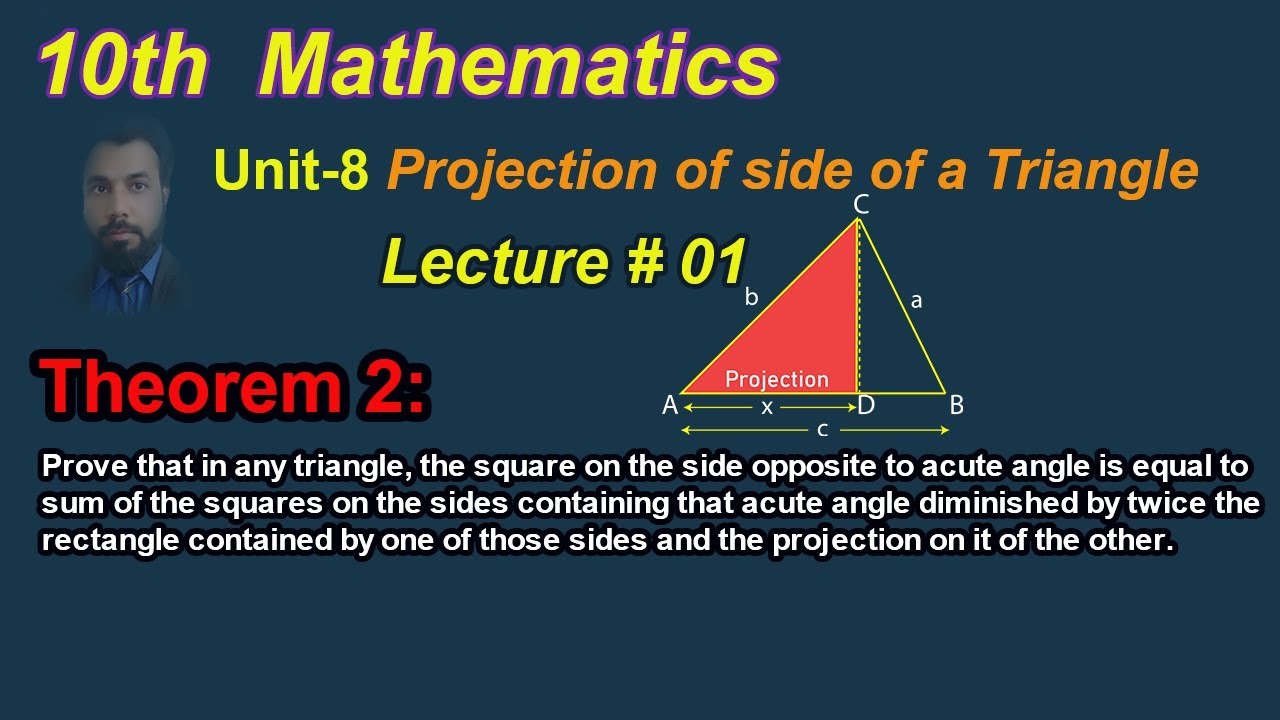 10th Mathematics

Unit-8 Projection of side of a Triangle

Lecture # 01

C
b
a
Projection
A x D B
c

Theorem 2:

Prove that in any triangle, the square on the side opposite to acute angle is equal to sum of the squares on the sides containing that acute angle diminished by twice the rectangle contained by one of those sides and the projection on it of the other.